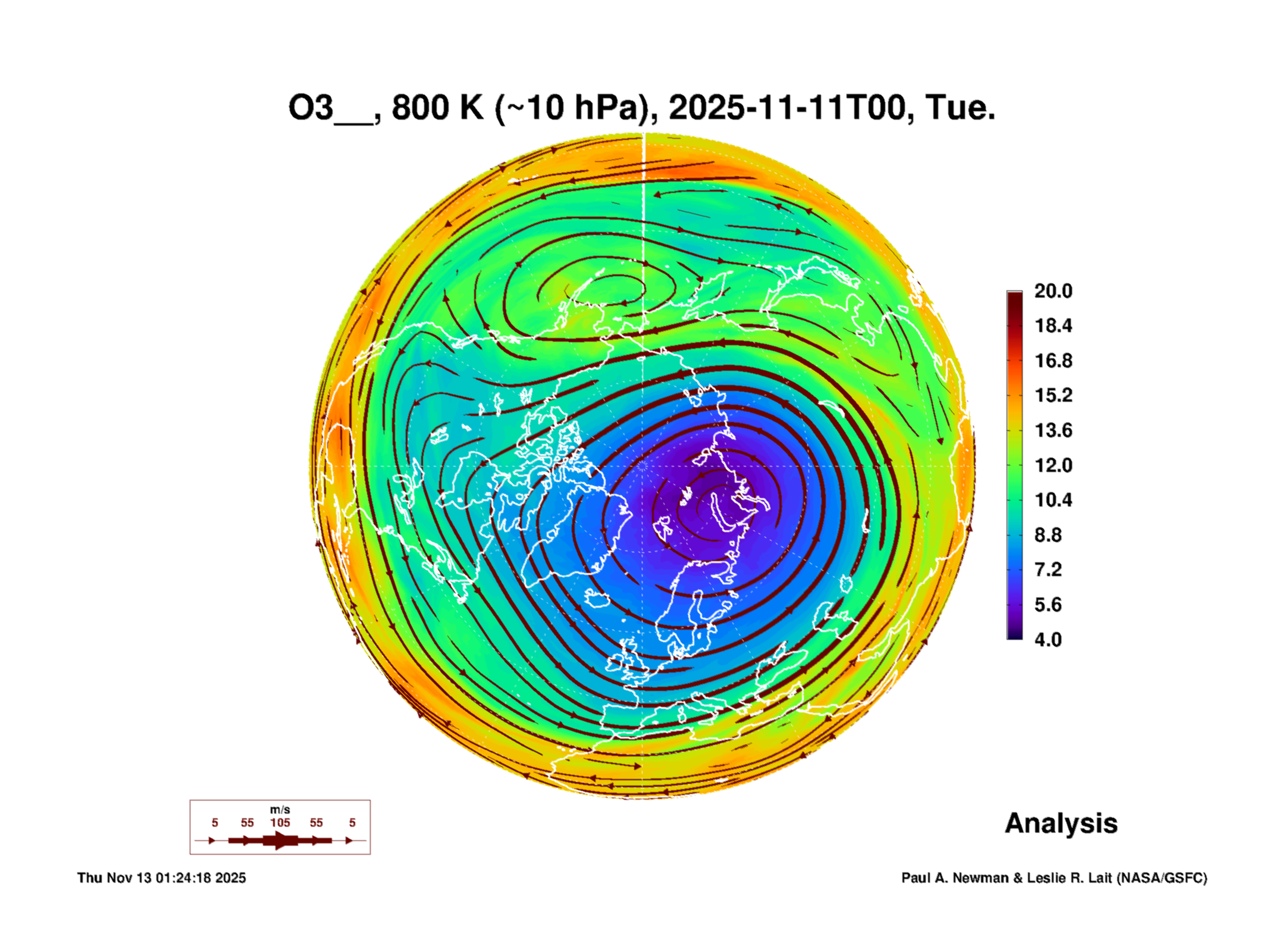 O3__, 800 K (~10 hPa), 2025-11-11T00, Tue.

20.0
18.4
16.8
15.2
13.6
12.0
10.4
8.8
7.2
5.6
4.0

m/s
5 55 105 55 5

Analysis

Thu Nov 13 01:24:18 2025

Paul A. Newman & Leslie R. Lait (NASA/GSFC)